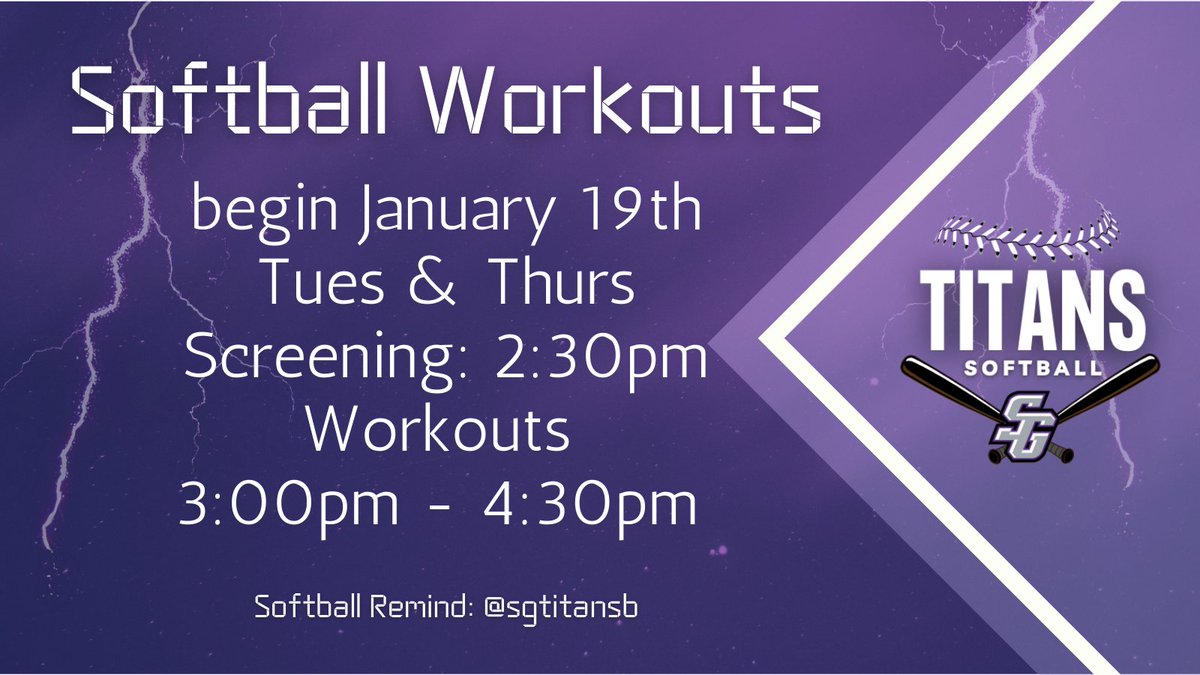 Softball Workouts

begin January 19th
Tues & Thurs
Screening: 2:30pm
Workouts
3:00pm - 4:30pm

Softball Remind: @sgtitansb

TITANS
SOFTBALL
SG